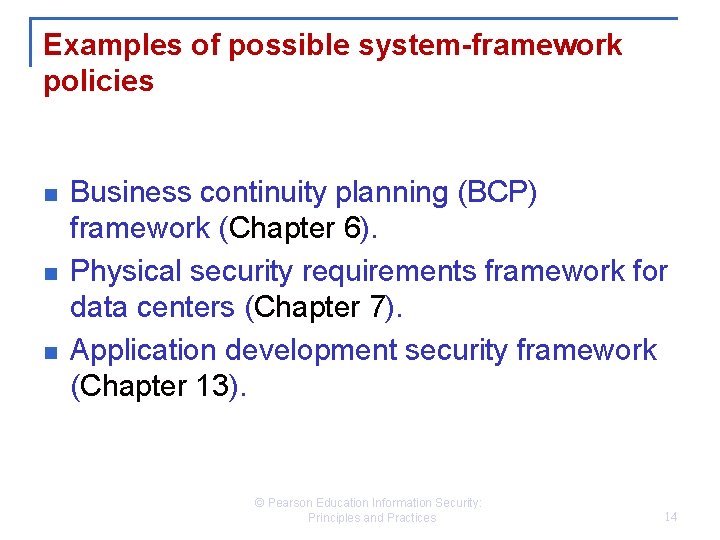 Examples of possible system-framework policies

- Business continuity planning (BCP) framework (Chapter 6).
- Physical security requirements framework for data centers (Chapter 7).
- Application development security framework (Chapter 13).

© Pearson Education Information Security: Principles and Practices

14